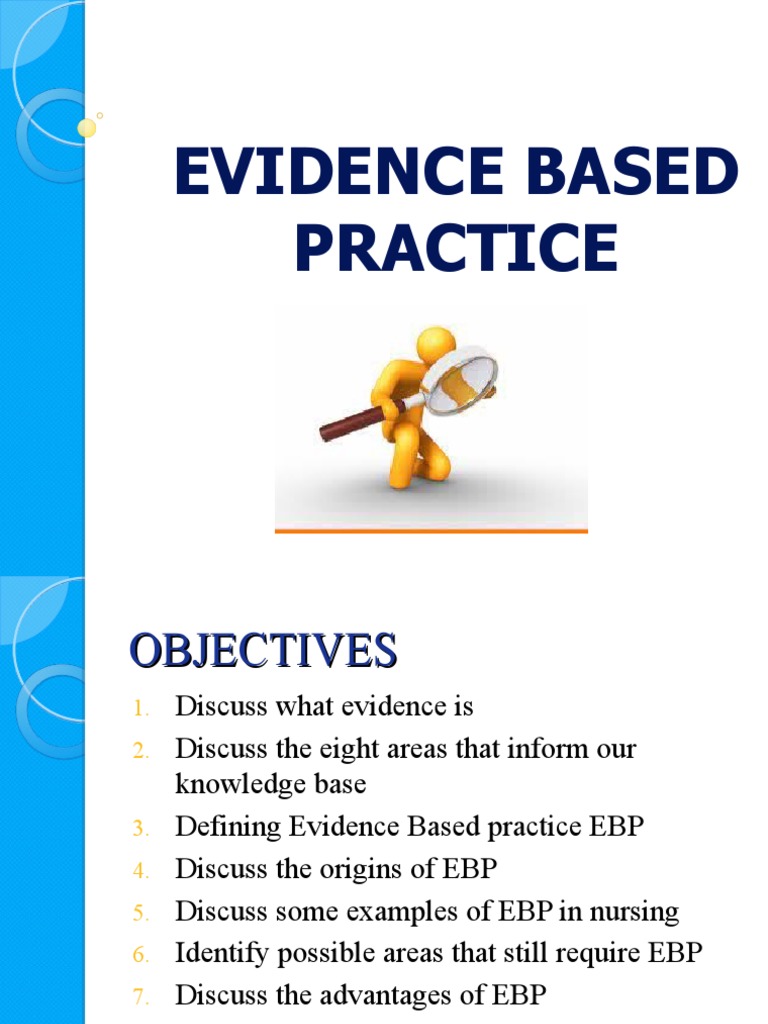 EVIDENCE BASED PRACTICE

OBJECTIVES

1. Discuss what evidence is
2. Discuss the eight areas that inform our knowledge base
3. Defining Evidence Based practice EBP
4. Discuss the origins of EBP
5. Discuss some examples of EBP in nursing
6. Identify possible areas that still require EBP
7. Discuss the advantages of EBP